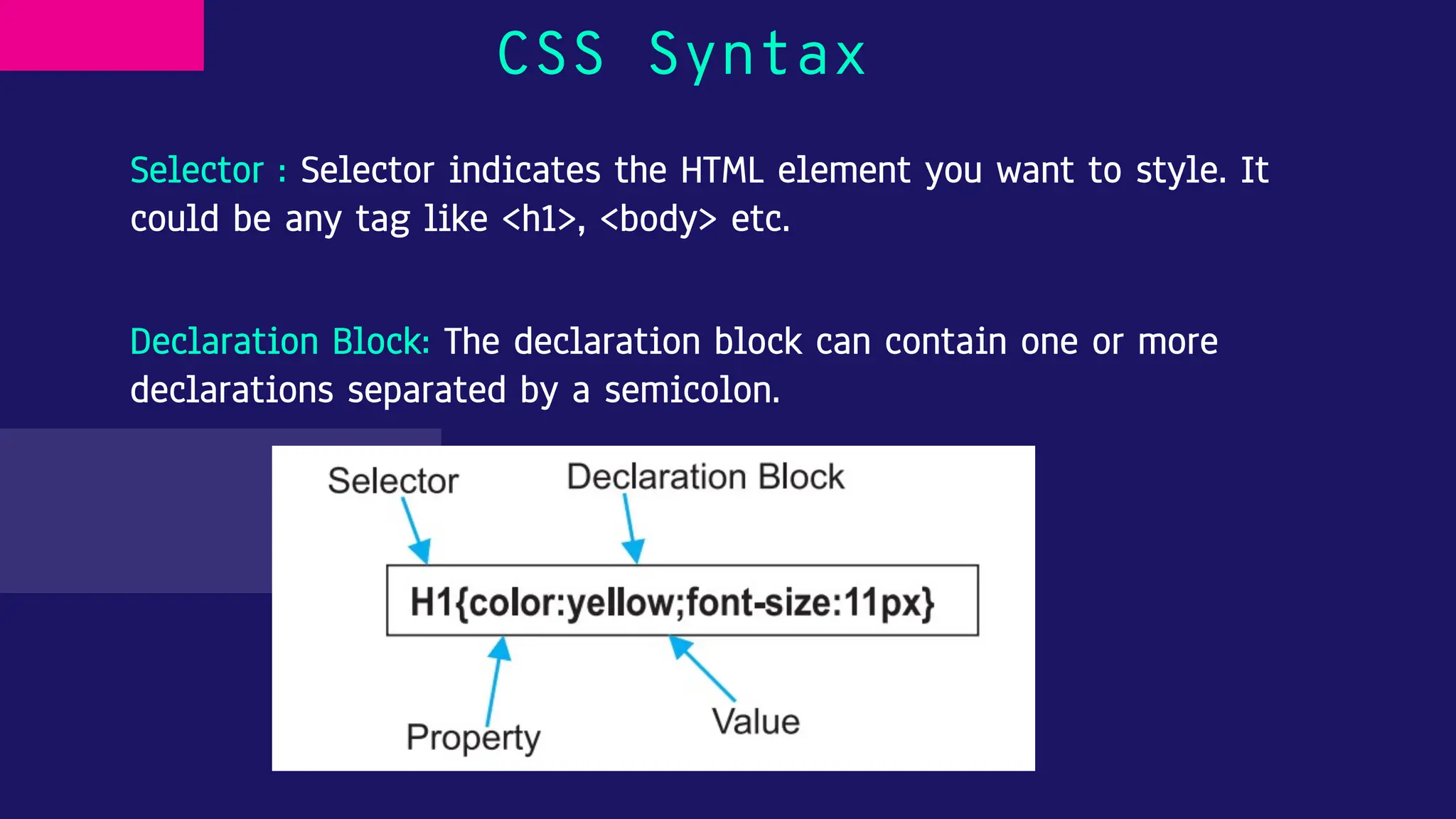 CSS Syntax

Selector : Selector indicates the HTML element you want to style. It could be any tag like <h1>, <body> etc.

Declaration Block: The declaration block can contain one or more declarations separated by a semicolon.

Selector

Declaration Block

H1{color:yellow;font-size:11px}

Property

Value